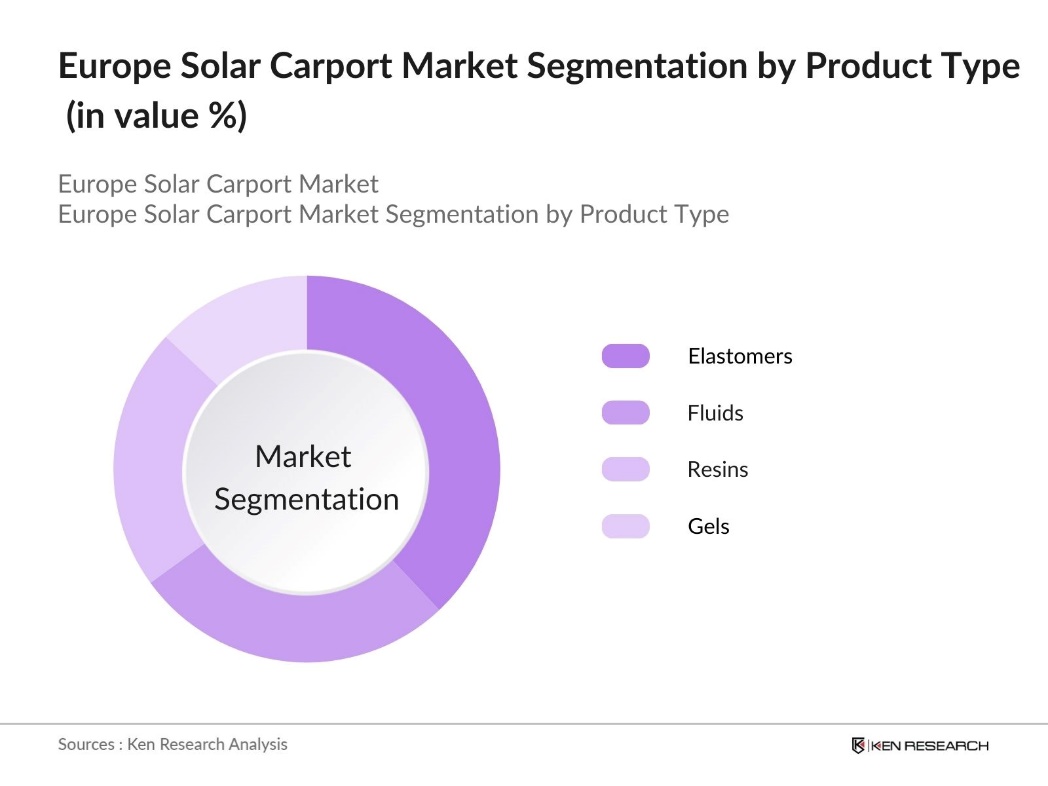 Europe Solar Carport Market Segmentation by Product Type (in value %)

Europe Solar Carport Market
Europe Solar Carport Market Segmentation by Product Type

Market Segmentation

Elastomers
Fluids
Resins
Gels

Sources : Ken Research Analysis

KEN RESEARCH